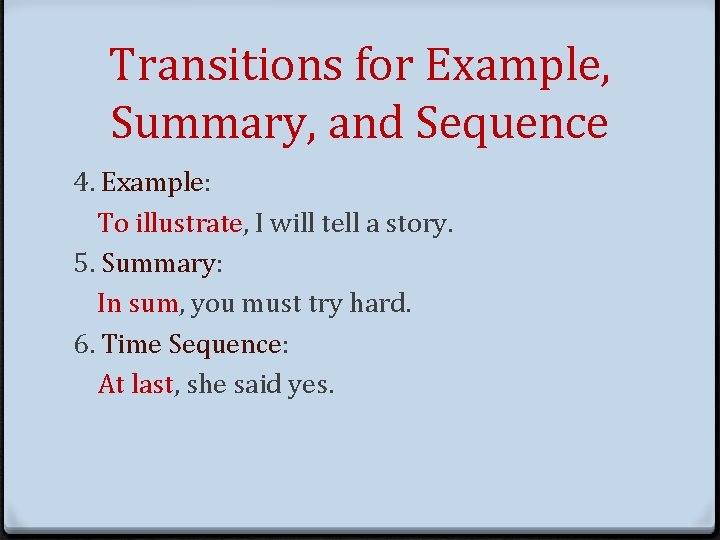 Transitions for Example, Summary, and Sequence

4. Example:

To illustrate, I will tell a story.

5. Summary:

In sum, you must try hard.

6. Time Sequence:

At last, she said yes.